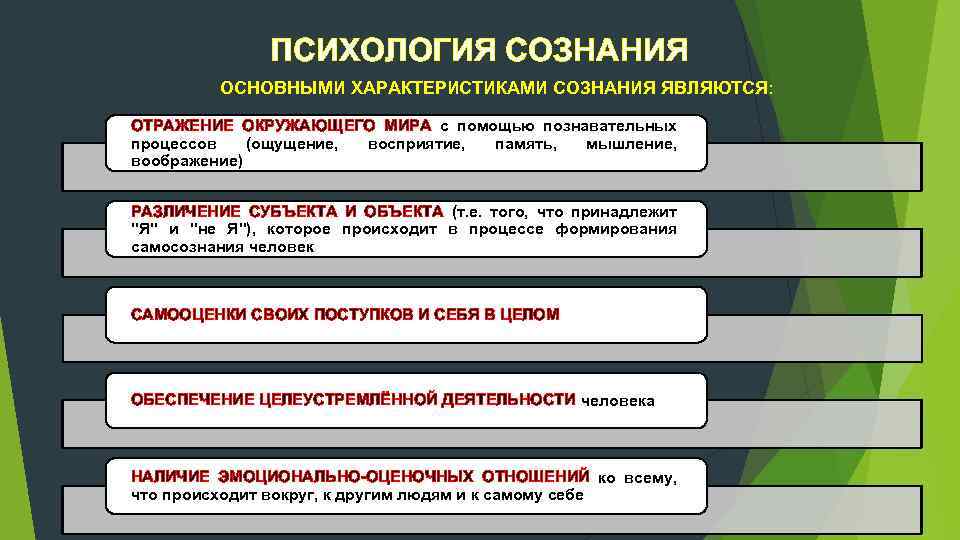 ПСИХОЛОГИЯ СОЗНАНИЯ

ОСНОВНЫМИ ХАРАКТЕРИСТИКАМИ СОЗНАНИЯ ЯВЛЯЮТСЯ:

ОТРАЖЕНИЕ ОКРУЖАЮЩЕГО МИРА с помощью познавательных процессов (ощущение, восприятие, память, мышление, воображение)

РАЗЛИЧЕНИЕ СУБЪЕКТА И ОБЪЕКТА (т.е. того, что принадлежит "Я" и "не Я"), которое происходит в процессе формирования самосознания человек

САМООЦЕНКИ СВОИХ ПОСТУПКОВ И СЕБЯ В ЦЕЛОМ

ОБЕСПЕЧЕНИЕ ЦЕЛЕУСТРЕМЛЁННОЙ ДЕЯТЕЛЬНОСТИ человека

НАЛИЧИЕ ЭМОЦИОНАЛЬНО-ОЦЕНОЧНЫХ ОТНОШЕНИЙ ко всему, что происходит вокруг, к другим людям и к самому себе